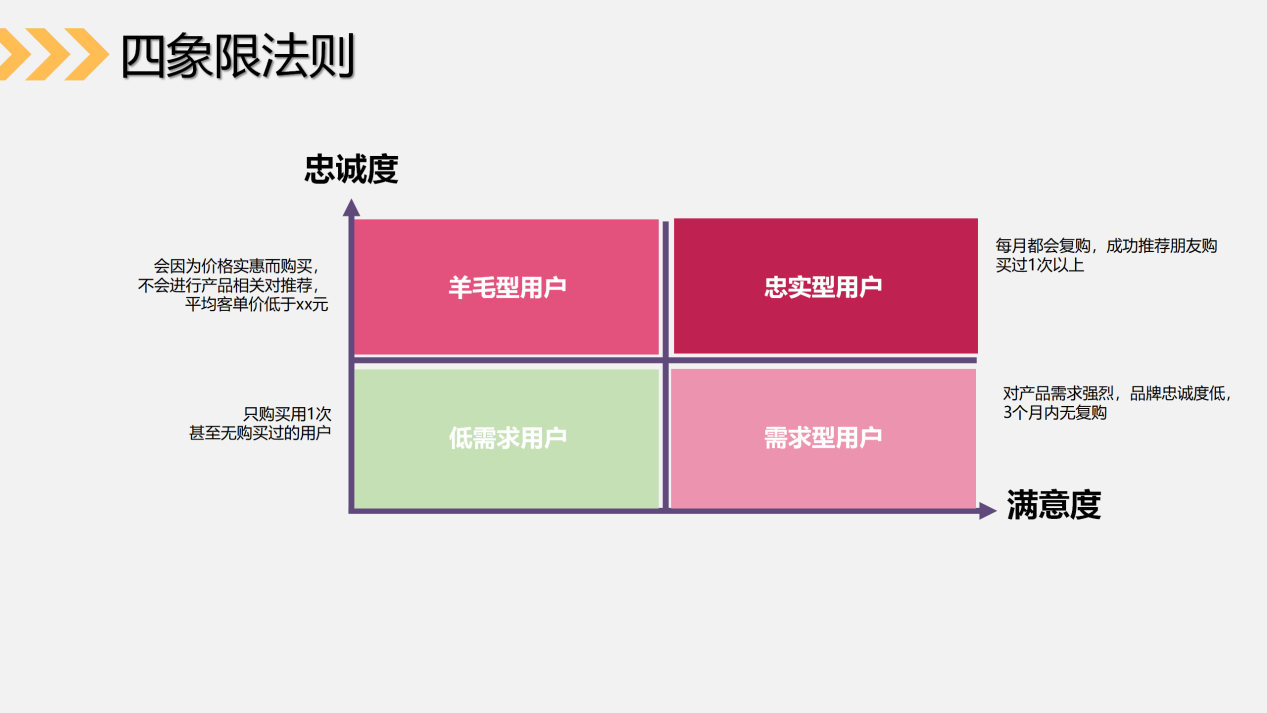 四象限法则

忠诚度

会因为价格实惠而购买，不会进行产品相关对推荐，平均客单价低于xx元

羊毛型用户

忠实型用户

每月都会复购，成功推荐朋友购买过1次以上

只购买用1次甚至无购买过的用户

低需求用户

需求型用户

对产品需求强烈，品牌忠诚度低，3个月内无复购

满意度